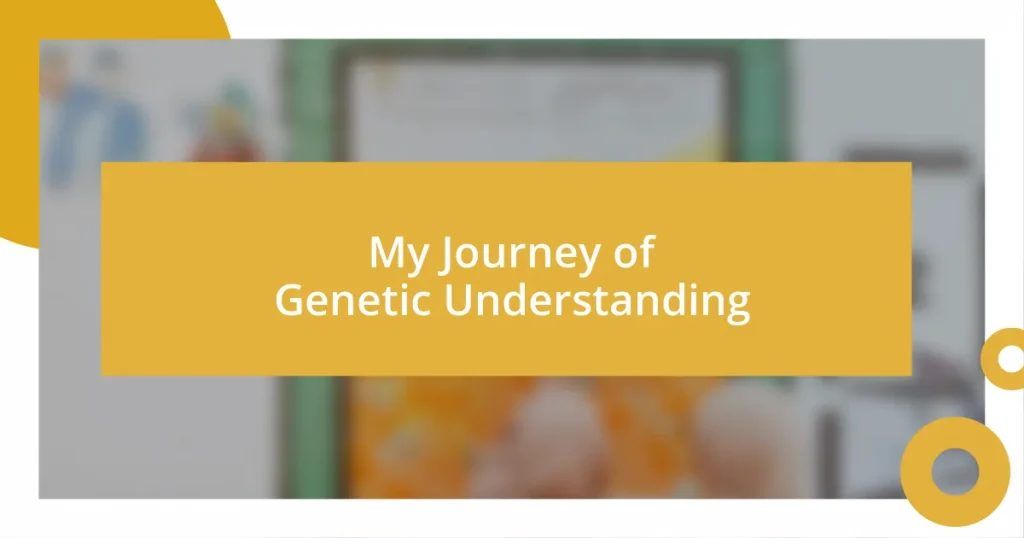 My Journey of
Genetic Understanding